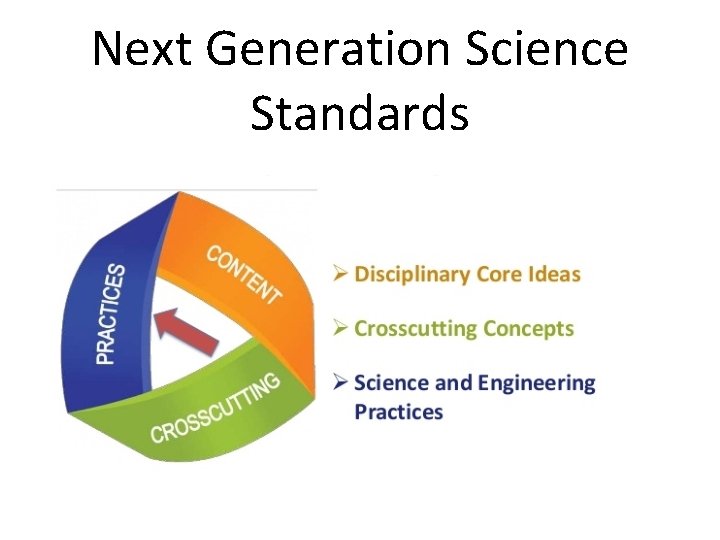 Next Generation Science Standards

PRACTICES

CONTENT

CROSSCUTTING

➢ Disciplinary Core Ideas

➢ Crosscutting Concepts

➢ Science and Engineering Practices